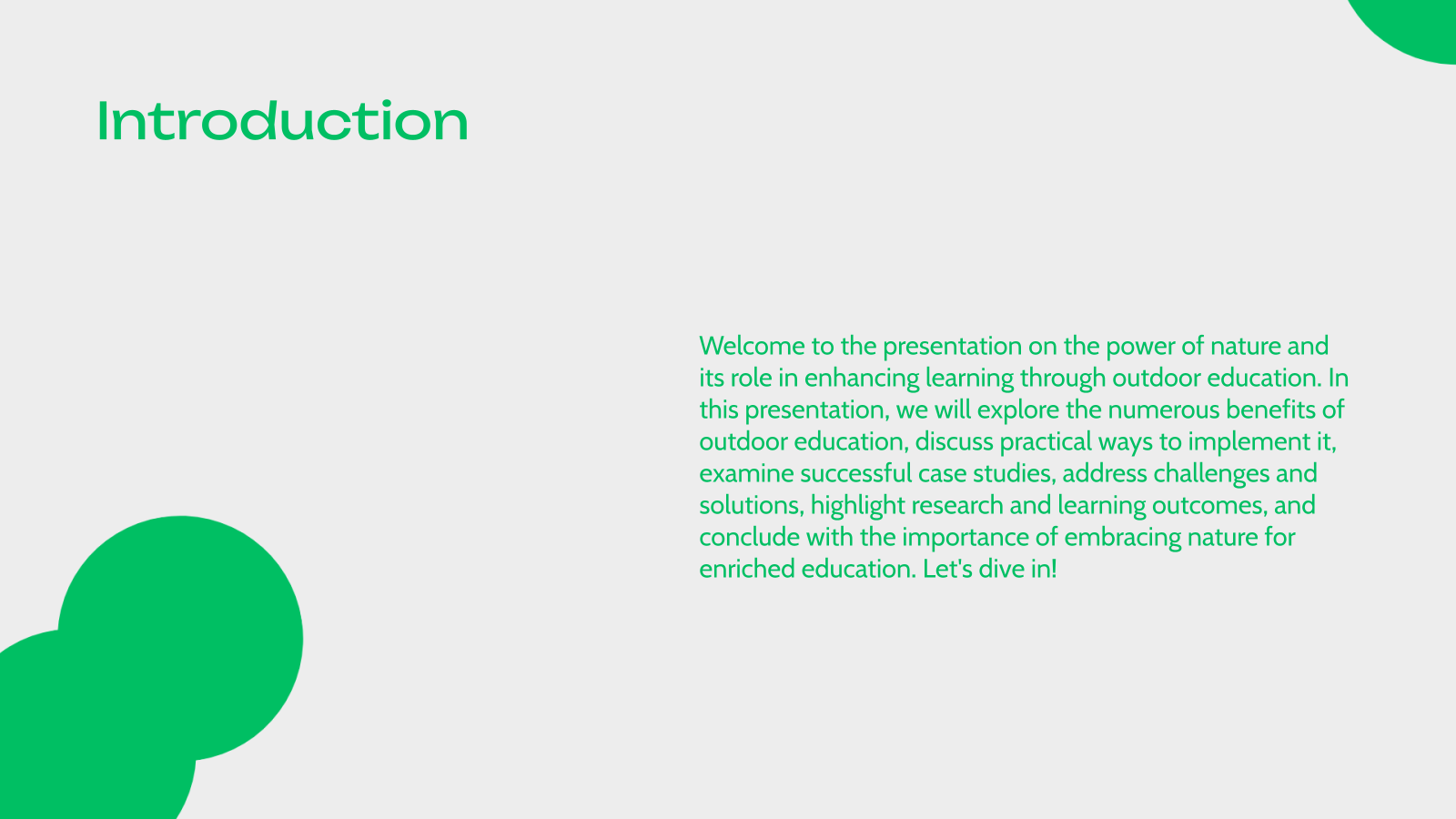 Introduction

Welcome to the presentation on the power of nature and its role in enhancing learning through outdoor education. In this presentation, we will explore the numerous benefits of outdoor education, discuss practical ways to implement it, examine successful case studies, address challenges and solutions, highlight research and learning outcomes, and conclude with the importance of embracing nature for enriched education. Let's dive in!